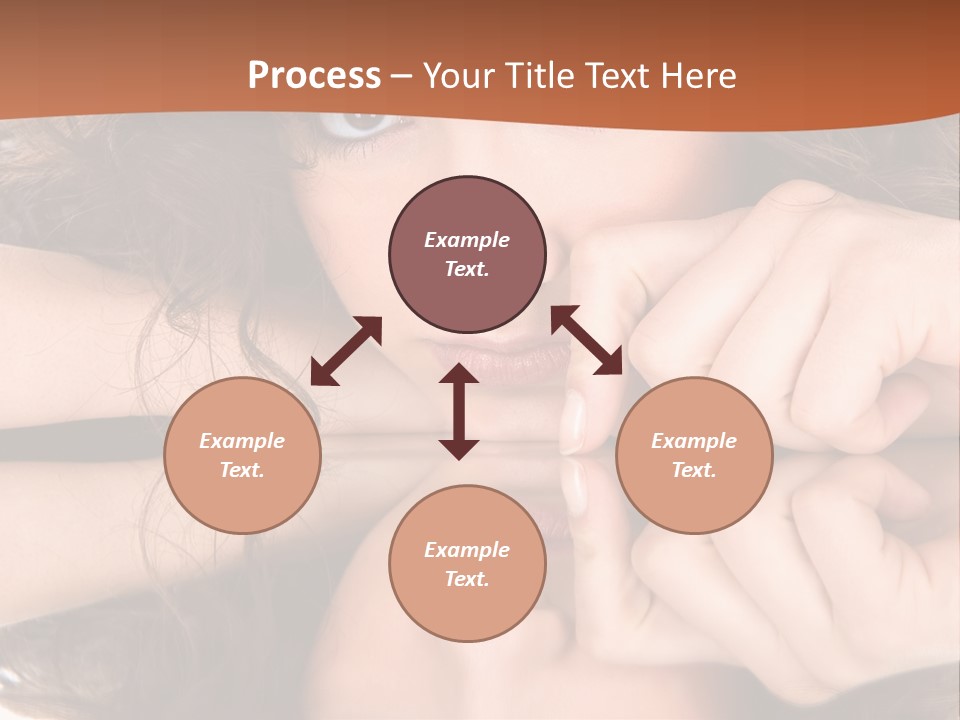 Process – Your Title Text Here

Example Text.

Example Text.

Example Text.

Example Text.